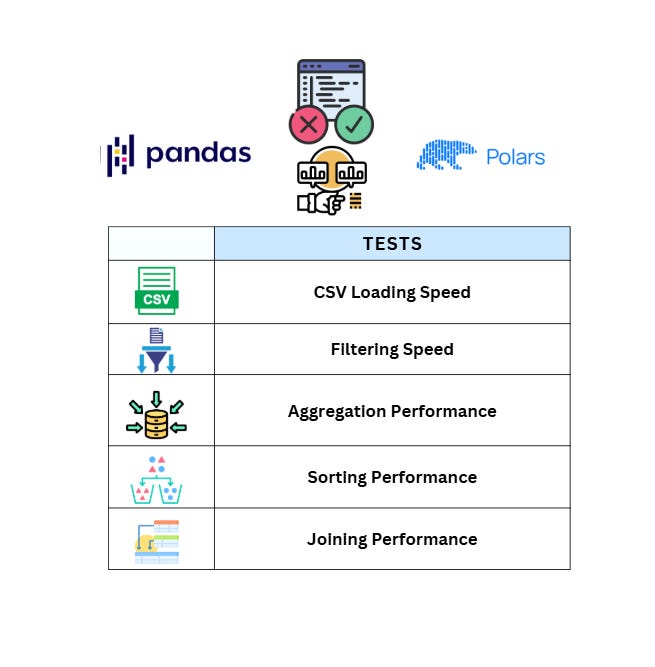 pandas

Polars

| | TESTS |
|---|---|
| CSV | CSV Loading Speed |
| | Filtering Speed |
| | Aggregation Performance |
| | Sorting Performance |
| | Joining Performance |